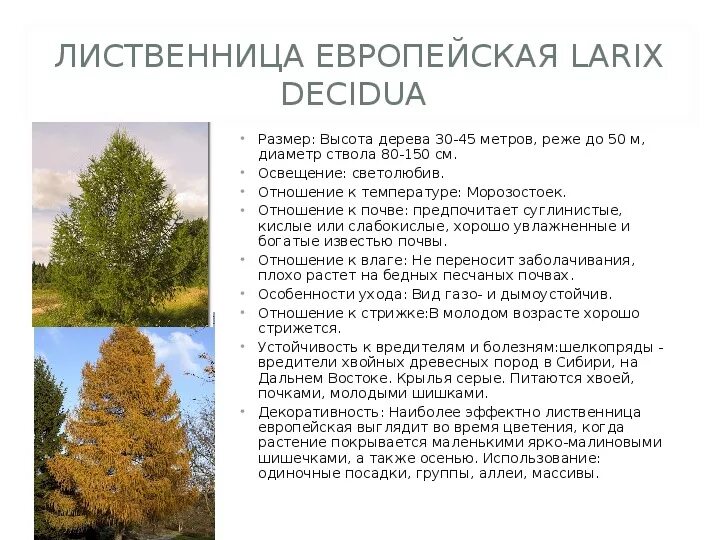 ЛИСТВЕННИЦА ЕВРОПЕЙСКАЯ LARIX DECIDUA

• Размер: Высота дерева 30-45 метров, реже до 50 м, диаметр ствола 80-150 см.
• Освещение: светолюбив.
• Отношение к температуре: Морозостоек.
• Отношение к почве: предпочитает суглинистые, кислые или слабокислые, хорошо увлажненные и богатые известью почвы.
• Отношение к влаге: Не переносит заболачивания, плохо растет на бедных песчаных почвах.
• Особенности ухода: Вид газо- и дымоустойчив.
• Отношение к стрижке:В молодом возрасте хорошо стрижется.
• Устойчивость к вредителям и болезням:шелкопряды - вредители хвойных древесных пород в Сибири, на Дальнем Востоке. Крылья серые. Питаются хвоей, почками, молодыми шишками.
• Декоративность: Наиболее эффектно лиственница европейская выглядит во время цветения, когда растение покрывается маленькими ярко-малиновыми шишечками, а также осенью. Использование: одиночные посадки, группы, аллеи, массивы.